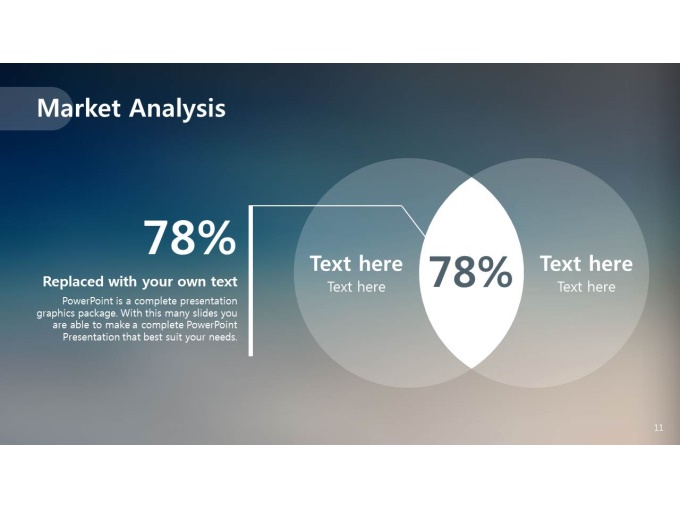 Market Analysis

78%

Replaced with your own text

PowerPoint is a complete presentation graphics package. With this many slides you are able to make a complete PowerPoint Presentation that best suit your needs.

Text here
Text here

78%

Text here
Text here

11